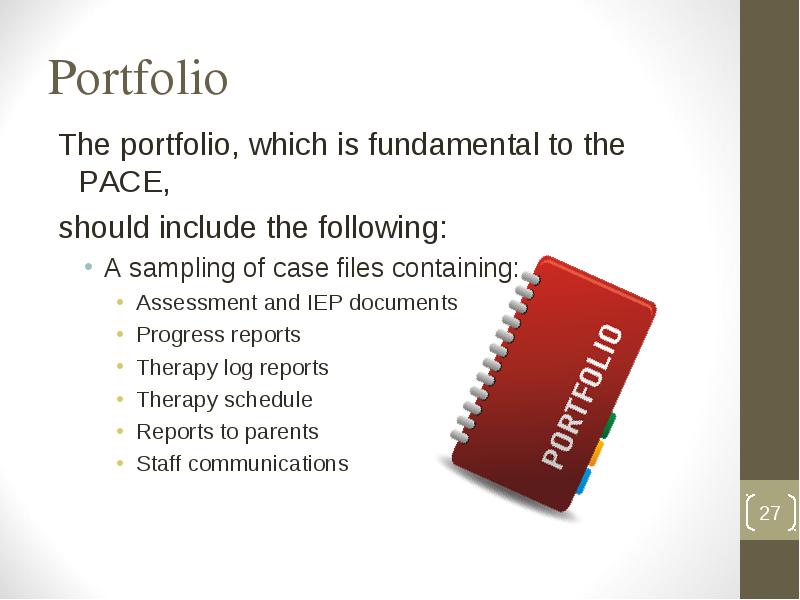 Portfolio

The portfolio, which is fundamental to the PACE,

should include the following:

• A sampling of case files containing:
  • Assessment and IEP documents
  • Progress reports
  • Therapy log reports
  • Therapy schedule
  • Reports to parents
  • Staff communications

PORTFOLIO

27